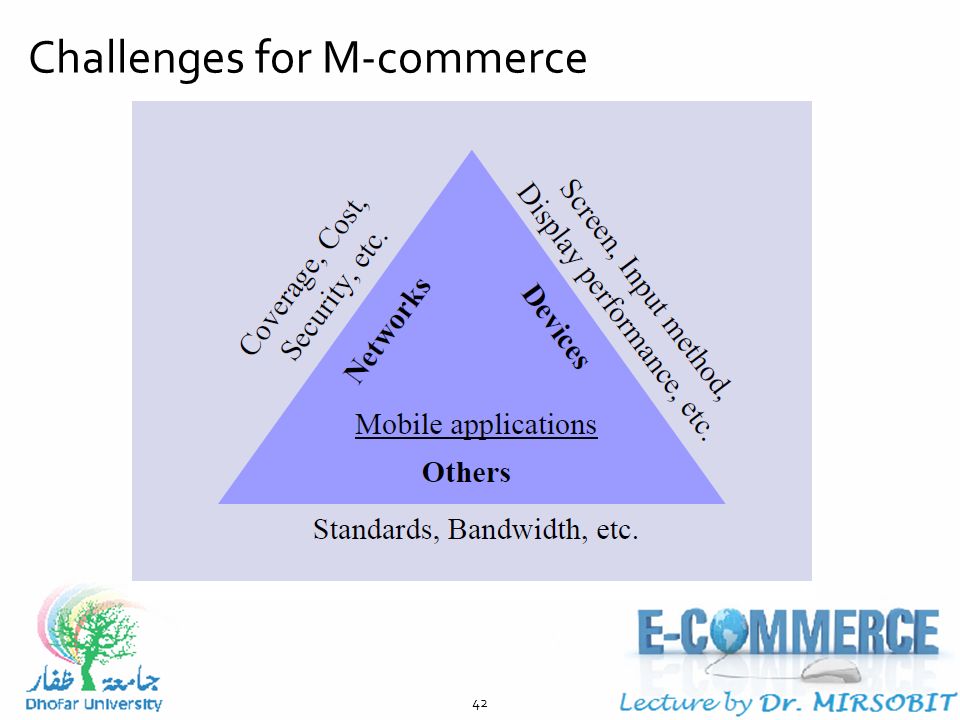 Challenges for M-commerce

Coverage, Cost, Security, etc.

Screen, Input method, Display performance, etc.

Networks

Devices

Mobile applications

Others

Standards, Bandwidth, etc.

جامعة ظفار
Dhofar University

42

E-COMMERCE
Lecture by Dr. MIRSOBIT